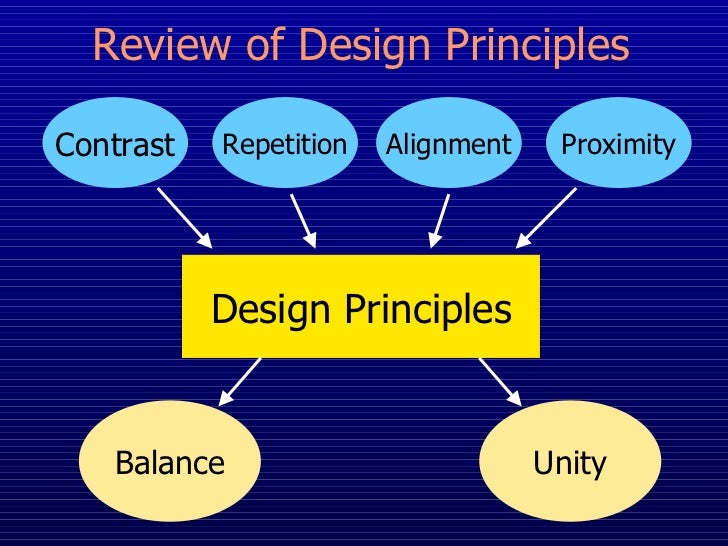 Review of Design Principles

Contrast

Repetition

Alignment

Proximity

Design Principles

Balance

Unity